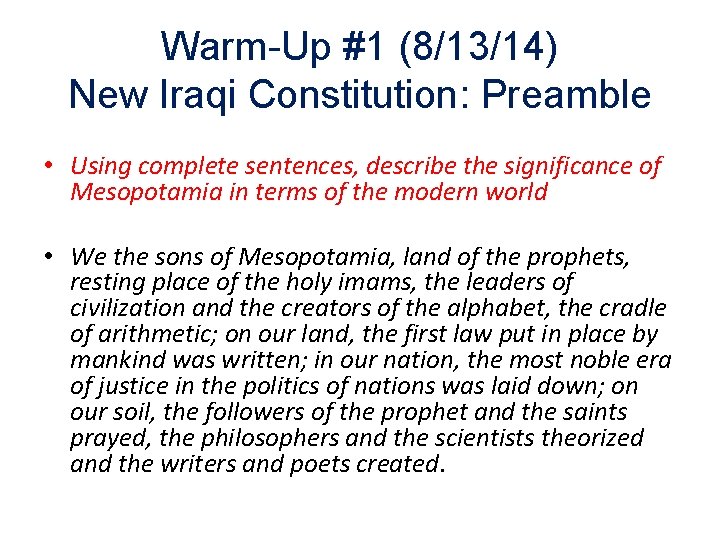 Warm-Up #1 (8/13/14)
New Iraqi Constitution: Preamble

• Using complete sentences, describe the significance of Mesopotamia in terms of the modern world

• We the sons of Mesopotamia, land of the prophets, resting place of the holy imams, the leaders of civilization and the creators of the alphabet, the cradle of arithmetic; on our land, the first law put in place by mankind was written; in our nation, the most noble era of justice in the politics of nations was laid down; on our soil, the followers of the prophet and the saints prayed, the philosophers and the scientists theorized and the writers and poets created.